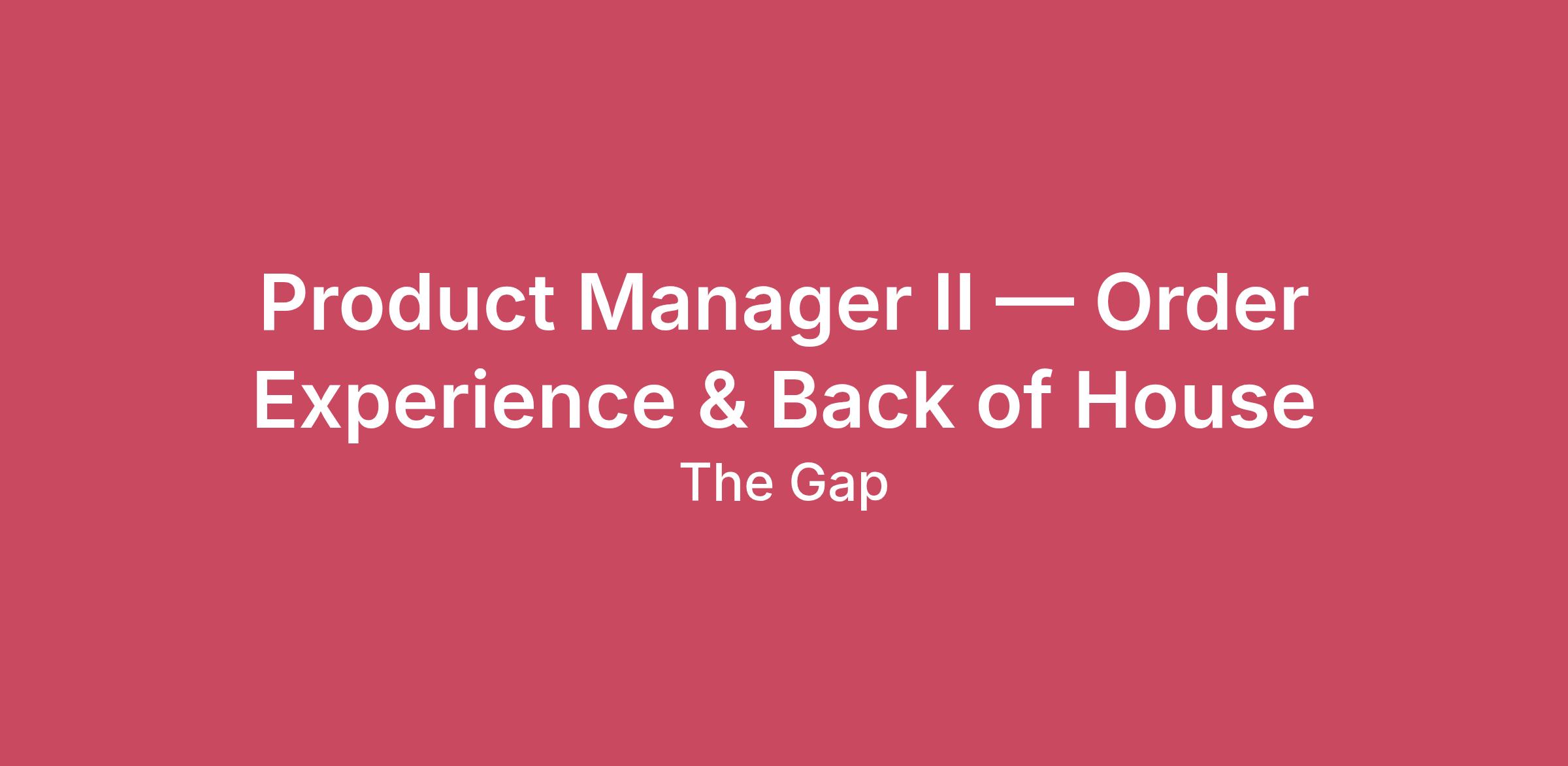 Product Manager II — Order Experience & Back of House

The Gap